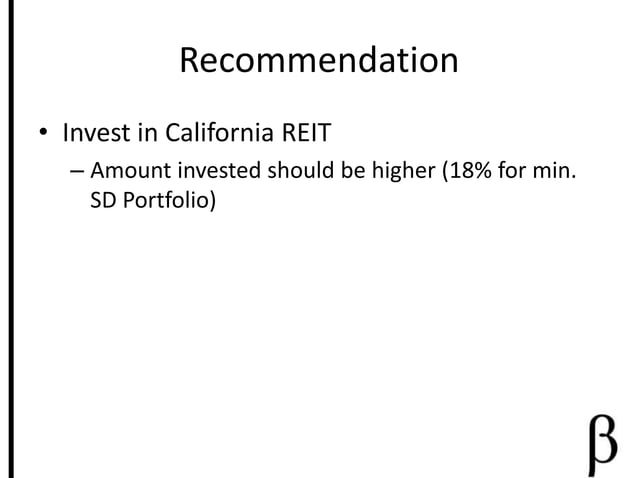 Recommendation

• Invest in California REIT
– Amount invested should be higher (18% for min. SD Portfolio)

β